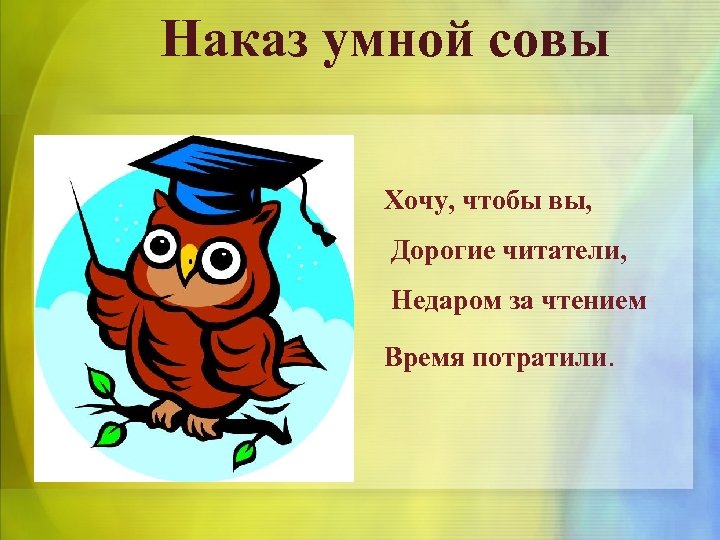 Наказ умной совы

Хочу, чтобы вы,
Дорогие читатели,
Недаром за чтением
Время потратили.